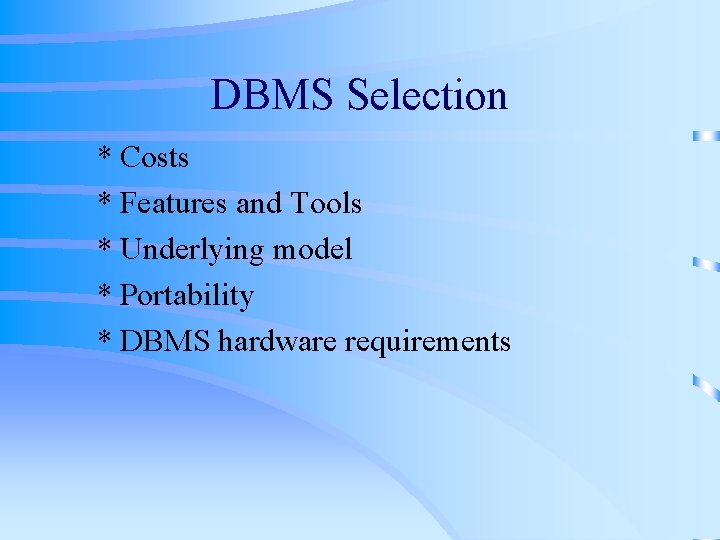 DBMS Selection

* Costs
* Features and Tools
* Underlying model
* Portability
* DBMS hardware requirements